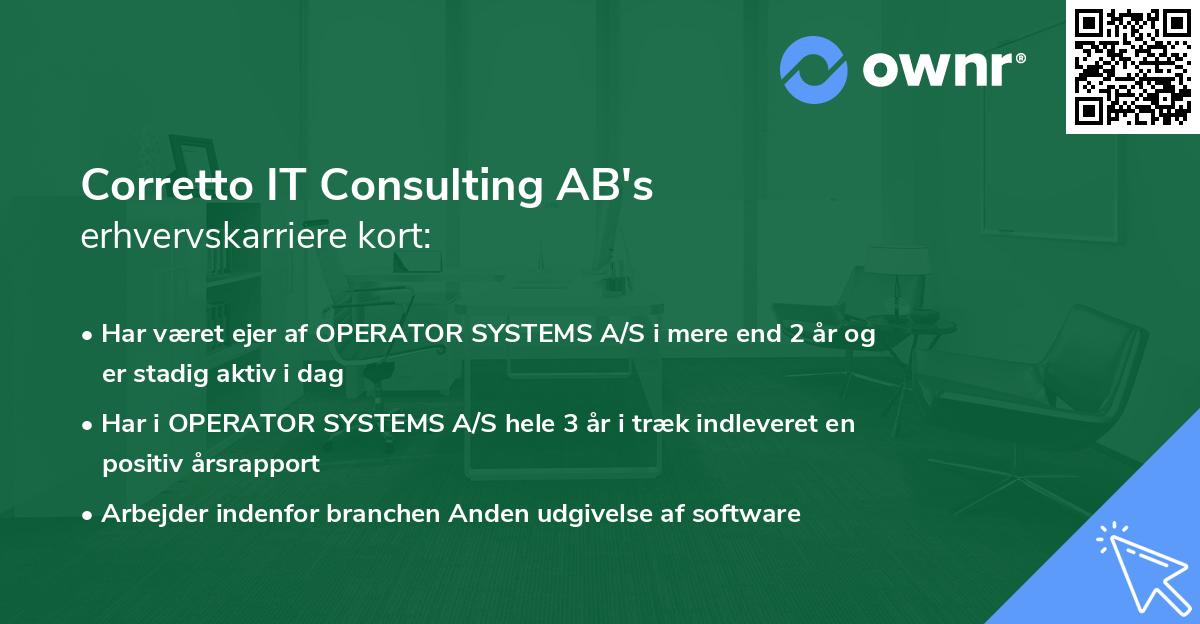 ownr®

Corretto IT Consulting AB's
erhvervskarriere kort:

• Har været ejer af OPERATOR SYSTEMS A/S i mere end 2 år og er stadig aktiv i dag
• Har i OPERATOR SYSTEMS A/S hele 3 år i træk indleveret en positiv årsrapport
• Arbejder indenfor branchen Anden udgivelse af software